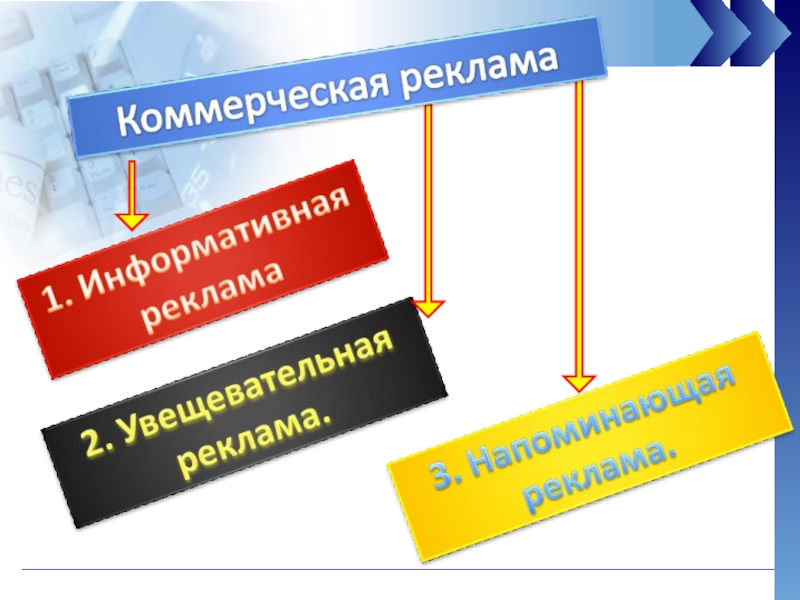 Коммерческая реклама

1. Информативная реклама

2. Увещевательная реклама.

3. Напоминающая реклама.